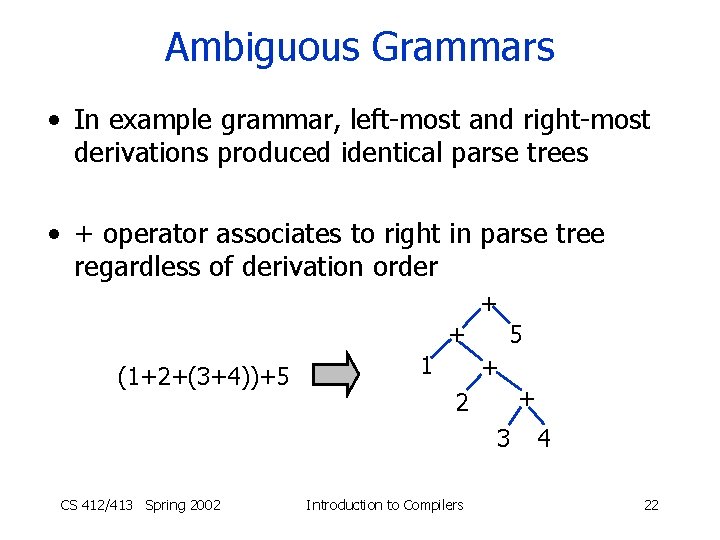 Ambiguous Grammars

• In example grammar, left-most and right-most derivations produced identical parse trees

• + operator associates to right in parse tree regardless of derivation order

(1+2+(3+4))+5

+
+ 5
1 +
2 +
3 4

CS 412/413 Spring 2002

Introduction to Compilers

22